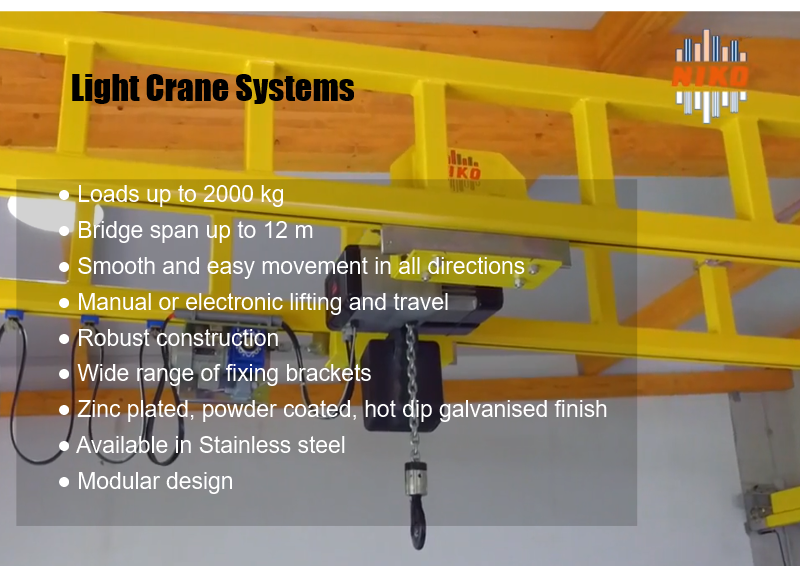 Light Crane Systems

NIKO

NIKO

● Loads up to 2000 kg
● Bridge span up to 12 m
● Smooth and easy movement in all directions
● Manual or electronic lifting and travel
● Robust construction
● Wide range of fixing brackets
● Zinc plated, powder coated, hot dip galvanised finish
● Available in Stainless steel
● Modular design